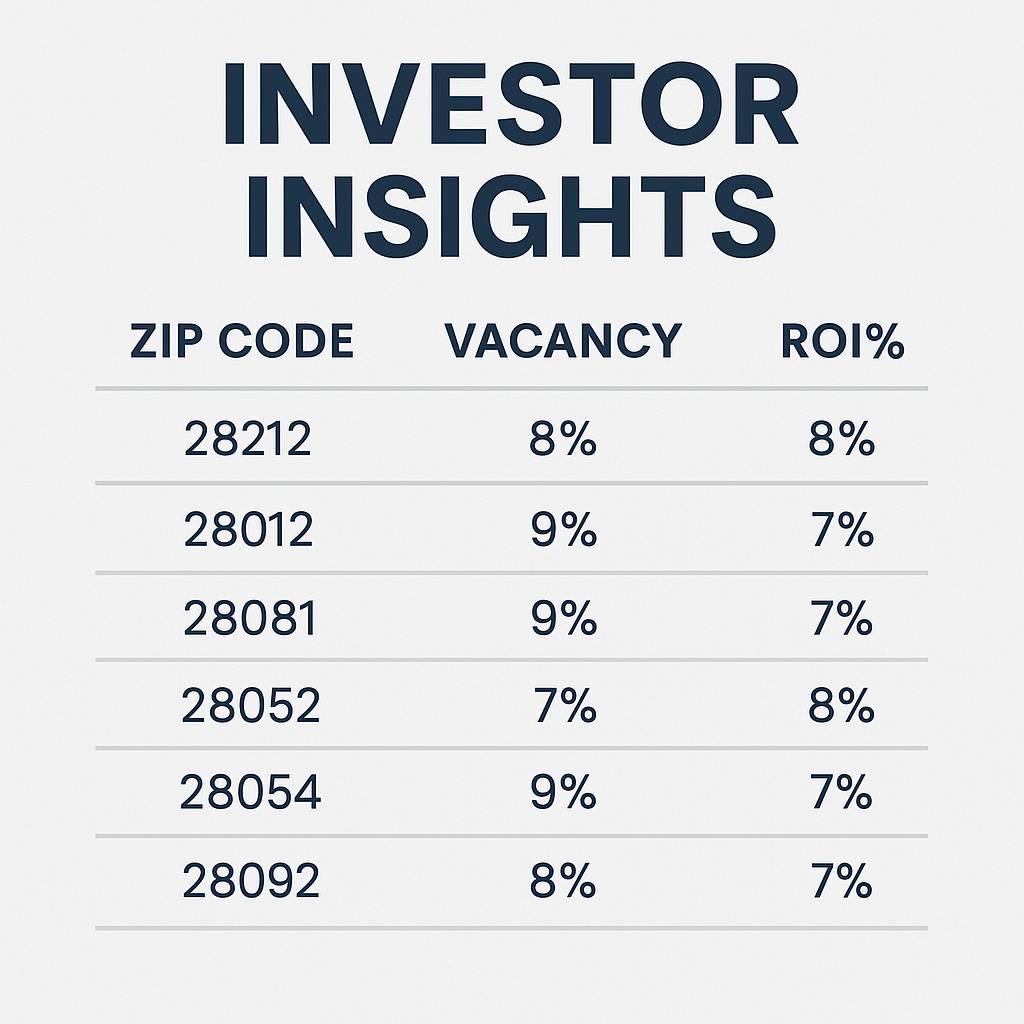 INVESTOR INSIGHTS

| ZIP CODE | VACANCY | ROI% |
|---|---|---|
| 28212 | 8% | 8% |
| 28012 | 9% | 7% |
| 28081 | 9% | 7% |
| 28052 | 7% | 8% |
| 28054 | 9% | 7% |
| 28092 | 8% | 7% |